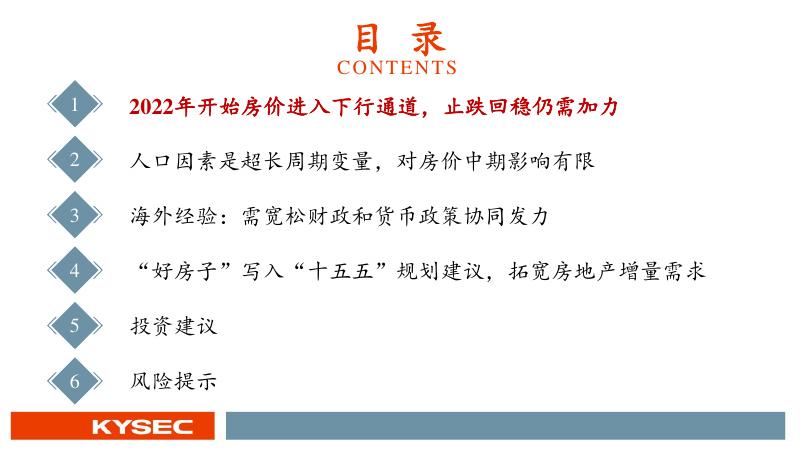 目 录
CONTENTS

1
2022年开始房价进入下行通道，止跌回稳仍需加力

2
人口因素是超长周期变量，对房价中期影响有限

3
海外经验：需宽松财政和货币政策协同发力

4
“好房子”写入“十五五”规划建议，拓宽房地产增量需求

5
投资建议

6
风险提示

KYSEC